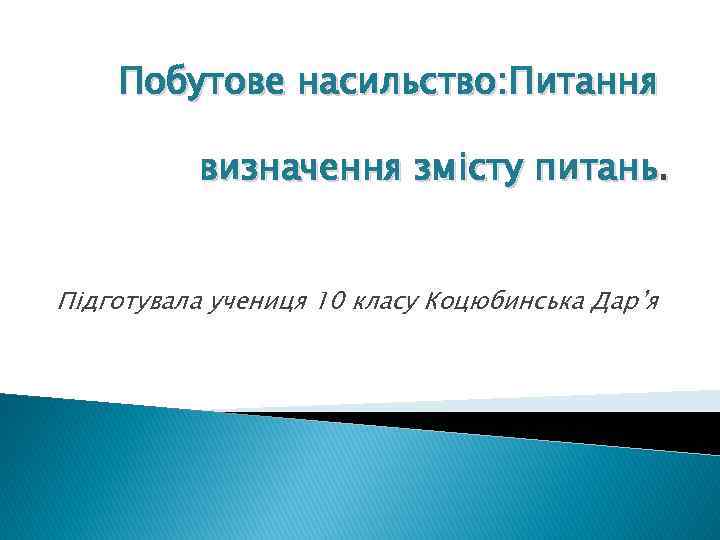 Побутове насильство:Питання

визначення змісту питань.

Підготувала учениця 10 класу Коцюбинська Дар'я